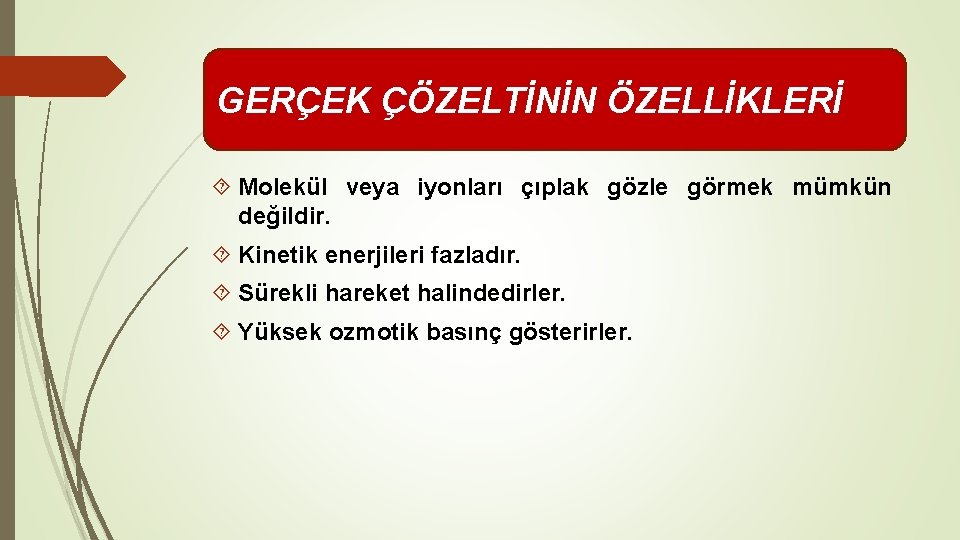 GERÇEK ÇÖZELTİNİN ÖZELLİKLERİ

Molekül veya iyonları çıplak gözle görmek mümkün değildir.

Kinetik enerjileri fazladır.

Sürekli hareket halindedirler.

Yüksek ozmotik basınç gösterirler.